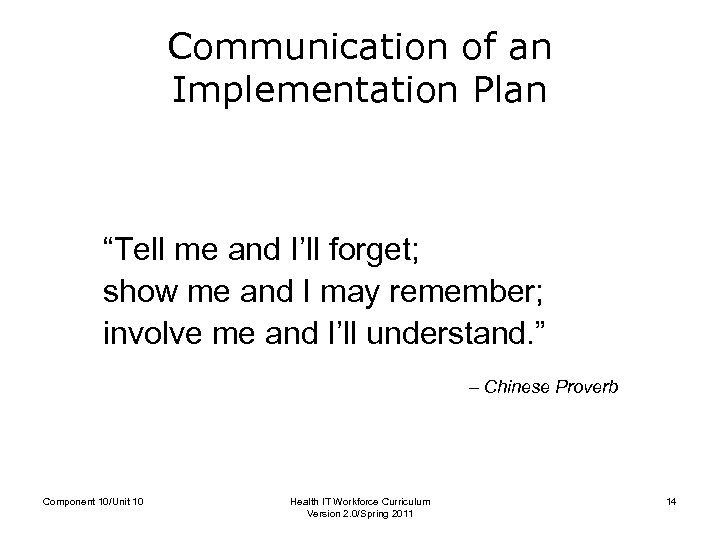 Communication of an Implementation Plan

“Tell me and I’ll forget;
show me and I may remember;
involve me and I’ll understand.”

– Chinese Proverb

Component 10/Unit 10

Health IT Workforce Curriculum
Version 2.0/Spring 2011

14